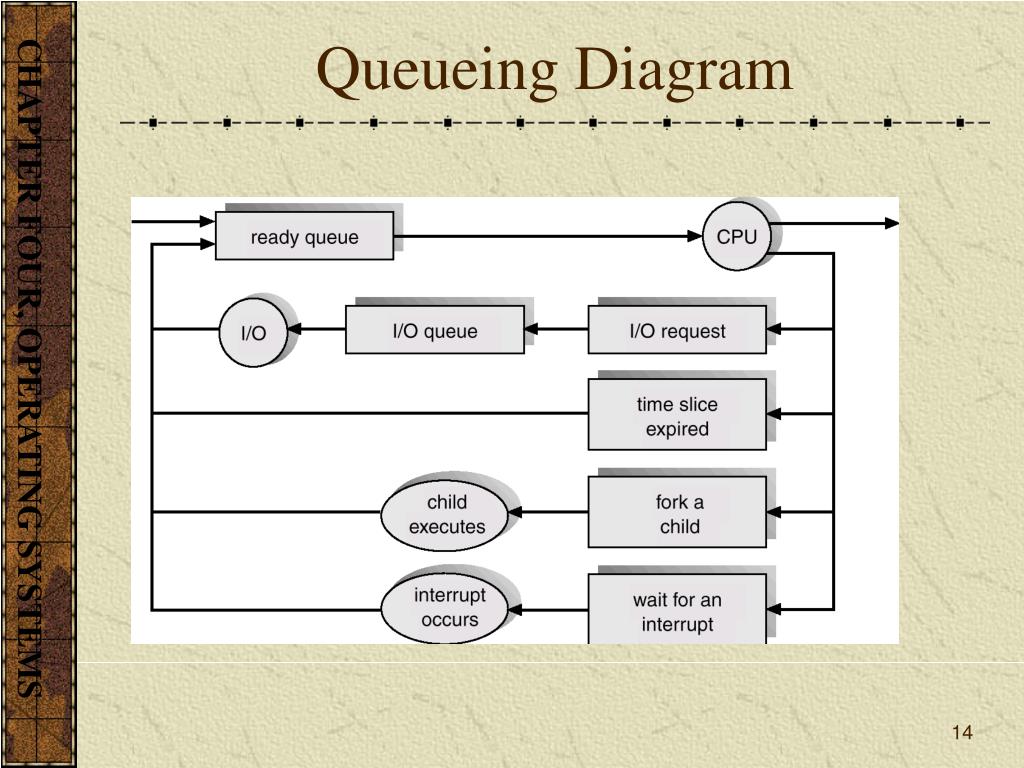 CHAPTER FOUR, OPERATING SYSTEMS

Queueing Diagram

ready queue

CPU

I/O

I/O queue

I/O request

time slice expired

child executes

fork a child

interrupt occurs

wait for an interrupt

14